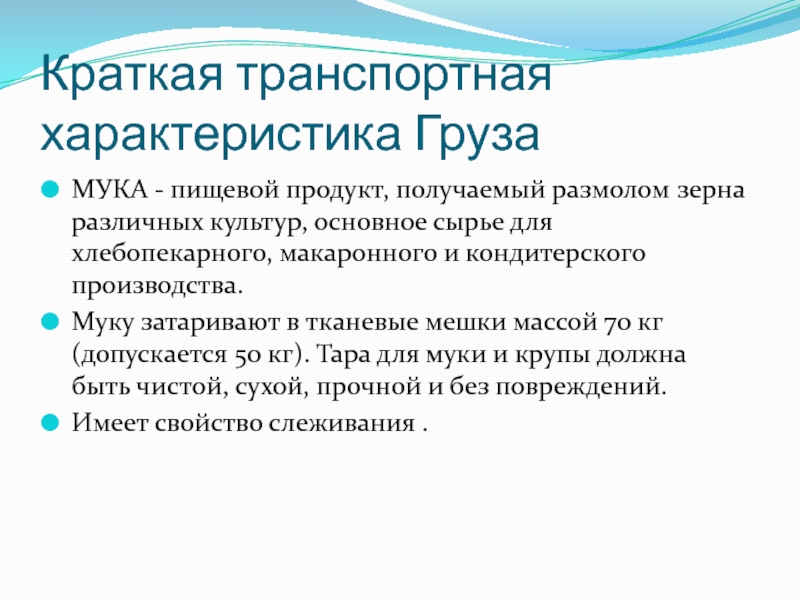 Краткая транспортная характеристика Груза

МУКА - пищевой продукт, получаемый размолом зерна различных культур, основное сырье для хлебопекарного, макаронного и кондитерского производства.

Муку затаривают в тканевые мешки массой 70 кг (допускается 50 кг). Тара для муки и крупы должна быть чистой, сухой, прочной и без повреждений.

Имеет свойство слеживания .